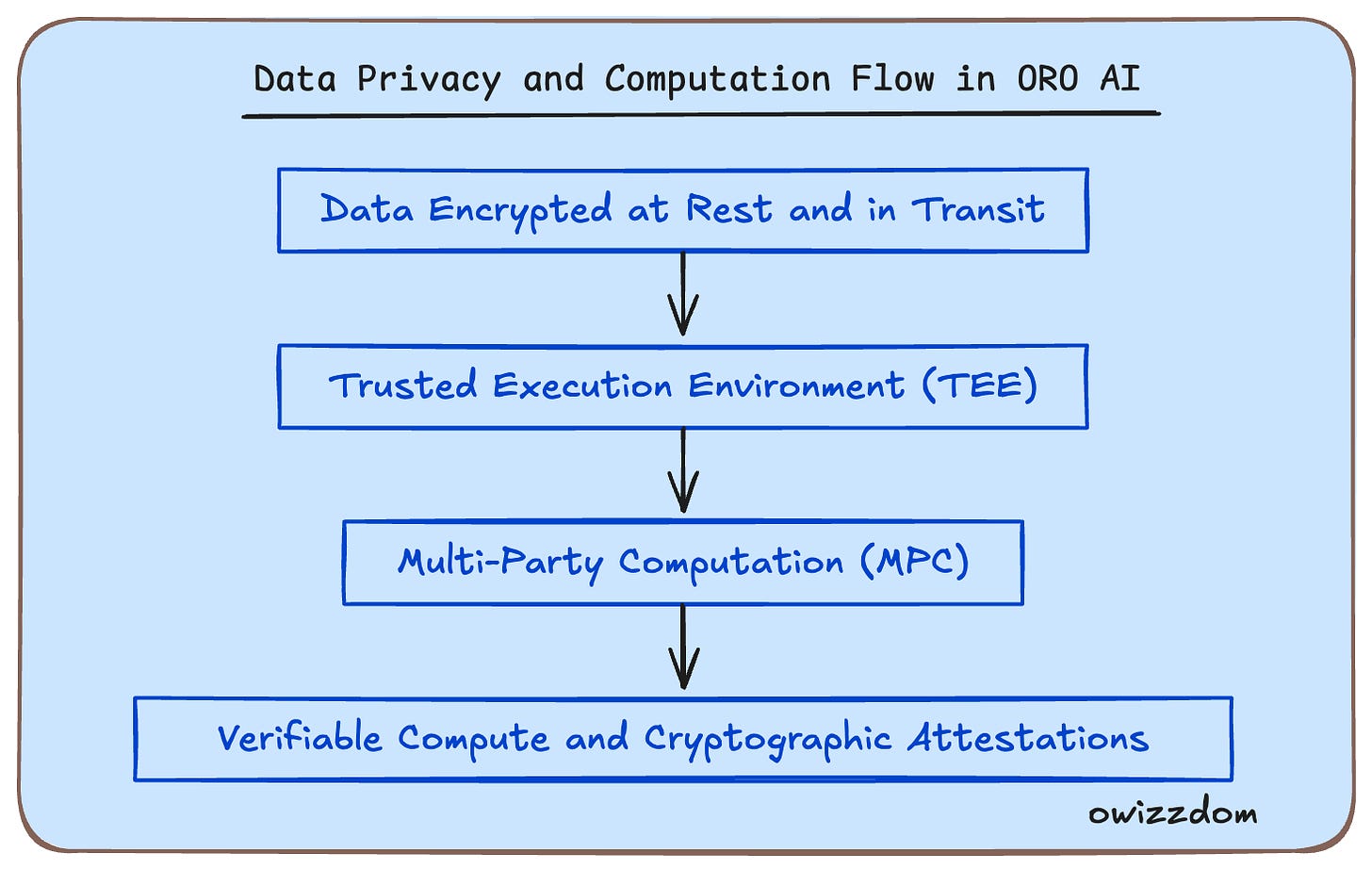 Data Privacy and Computation Flow in ORO AI

Data Encrypted at Rest and in Transit

Trusted Execution Environment (TEE)

Multi-Party Computation (MPC)

Verifiable Compute and Cryptographic Attestations

owizzdom